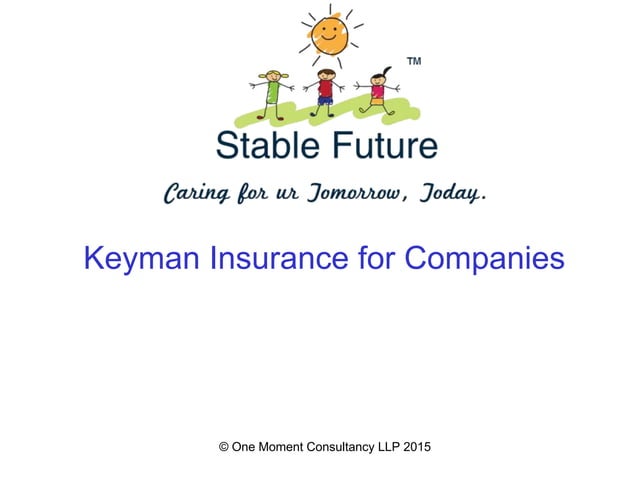 TM

Stable Future

Caring for ur Tomorrow, Today.

Keyman Insurance for Companies

© One Moment Consultancy LLP 2015